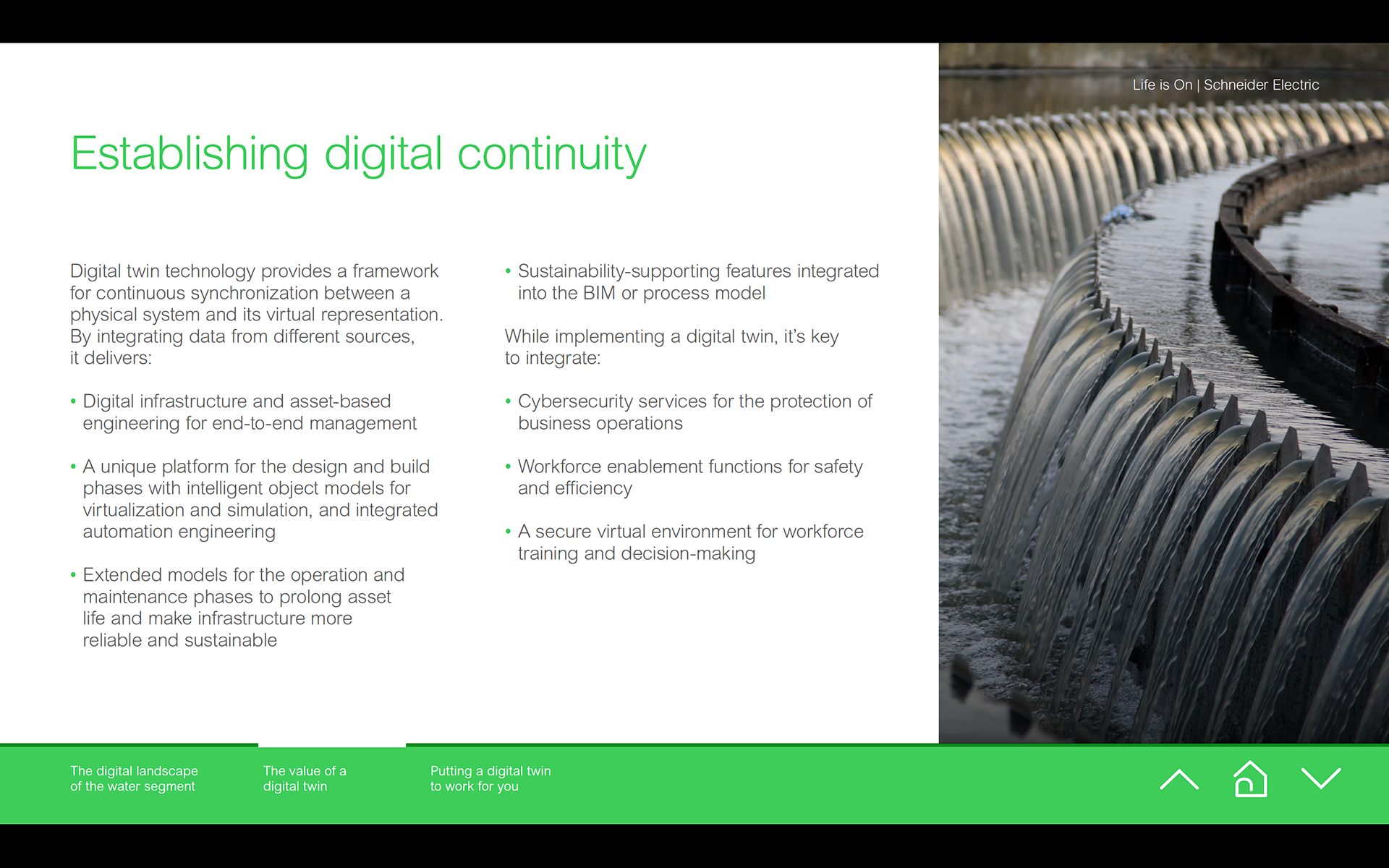 Life is On | Schneider Electric

Establishing digital continuity

Digital twin technology provides a framework for continuous synchronization between a physical system and its virtual representation. By integrating data from different sources, it delivers:

• Digital infrastructure and asset-based engineering for end-to-end management

• A unique platform for the design and build phases with intelligent object models for virtualization and simulation, and integrated automation engineering

• Extended models for the operation and maintenance phases to prolong asset life and make infrastructure more reliable and sustainable

• Sustainability-supporting features integrated into the BIM or process model

While implementing a digital twin, it's key to integrate:

• Cybersecurity services for the protection of business operations

• Workforce enablement functions for safety and efficiency

• A secure virtual environment for workforce training and decision-making

The digital landscape
of the water segment

The value of a
digital twin

Putting a digital twin
to work for you